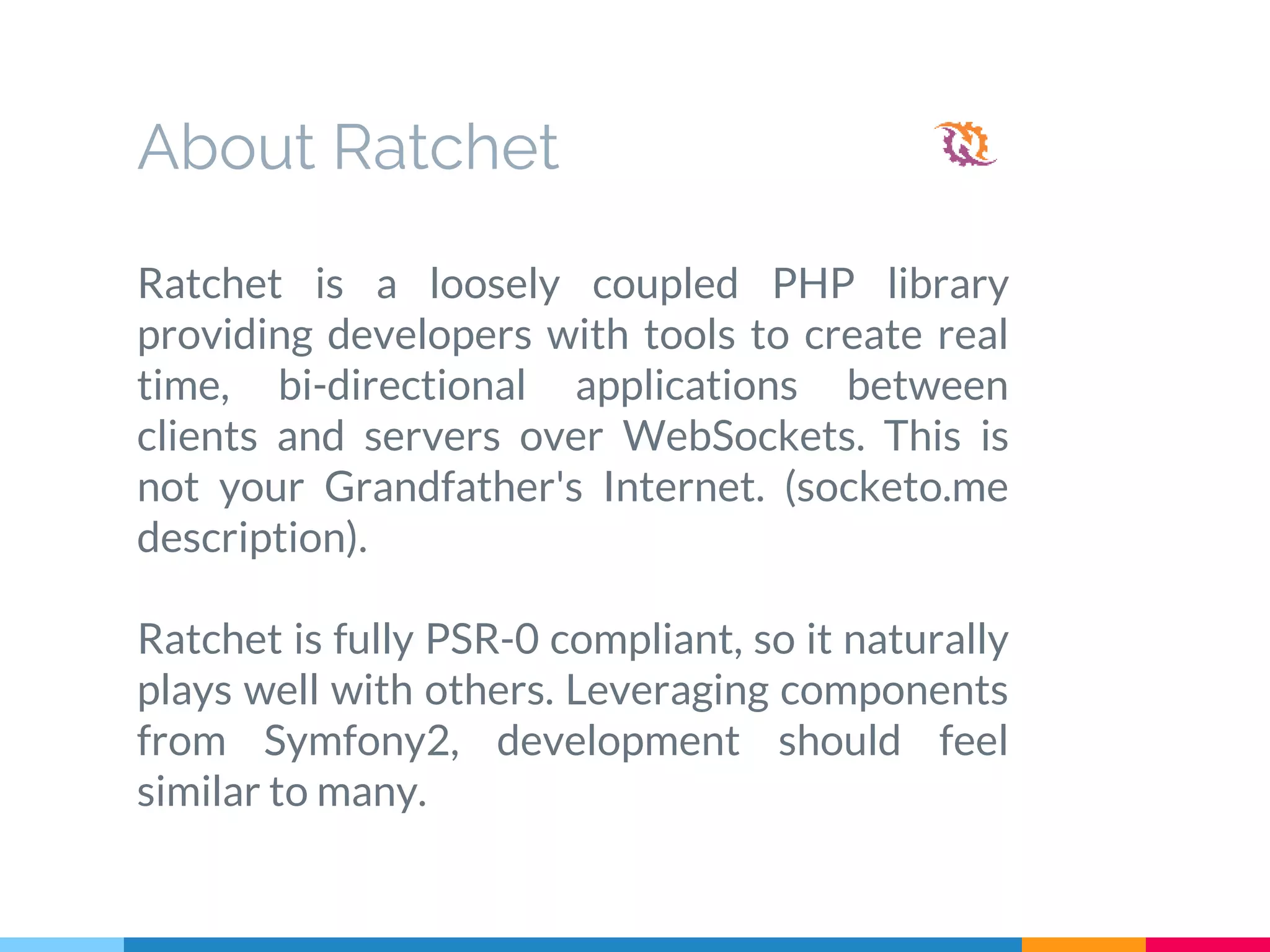 About Ratchet

Ratchet is a loosely coupled PHP library providing developers with tools to create real time, bi-directional applications between clients and servers over WebSockets. This is not your Grandfather's Internet. (socketo.me description).

Ratchet is fully PSR-0 compliant, so it naturally plays well with others. Leveraging components from Symfony2, development should feel similar to many.